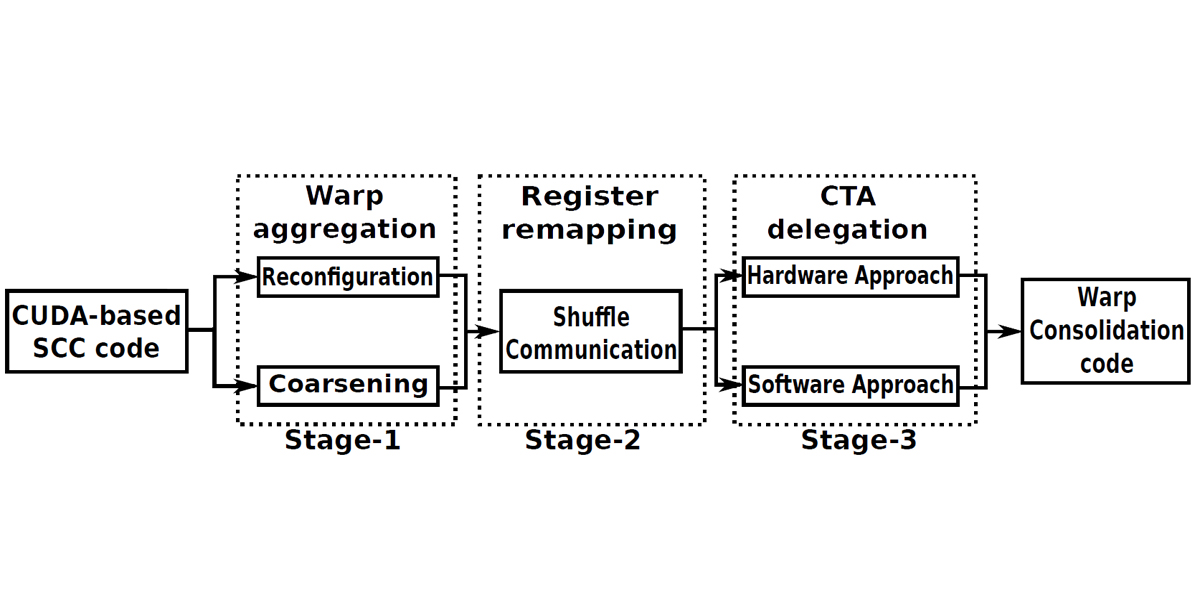 CUDA-based SCC code

Warp aggregation

Reconfiguration

Coarsening

Stage-1

Register remapping

Shuffle Communication

Stage-2

CTA delegation

Hardware Approach

Software Approach

Stage-3

Warp Consolidation code